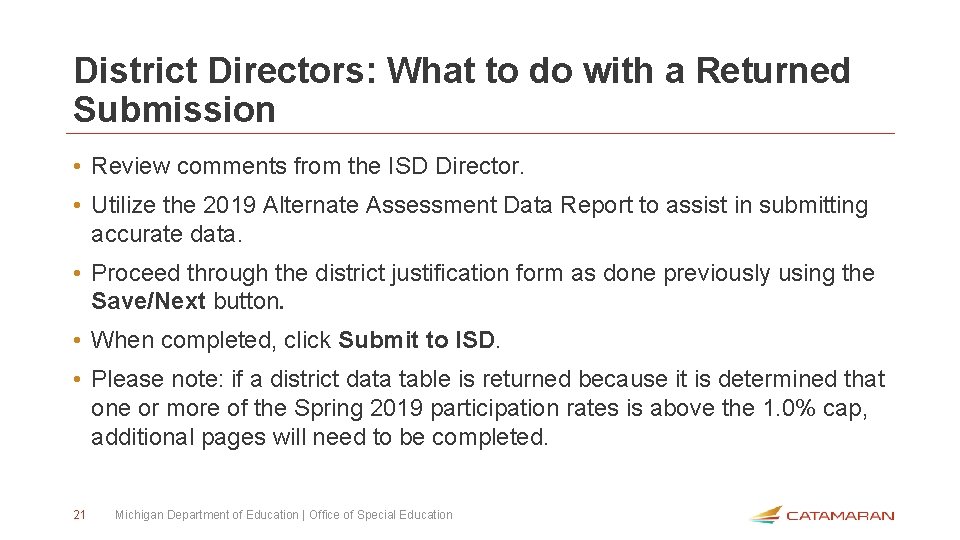 District Directors: What to do with a Returned Submission

• Review comments from the ISD Director.

• Utilize the 2019 Alternate Assessment Data Report to assist in submitting accurate data.

• Proceed through the district justification form as done previously using the Save/Next button.

• When completed, click Submit to ISD.

• Please note: if a district data table is returned because it is determined that one or more of the Spring 2019 participation rates is above the 1.0% cap, additional pages will need to be completed.

21 Michigan Department of Education | Office of Special Education

CATAMARAN